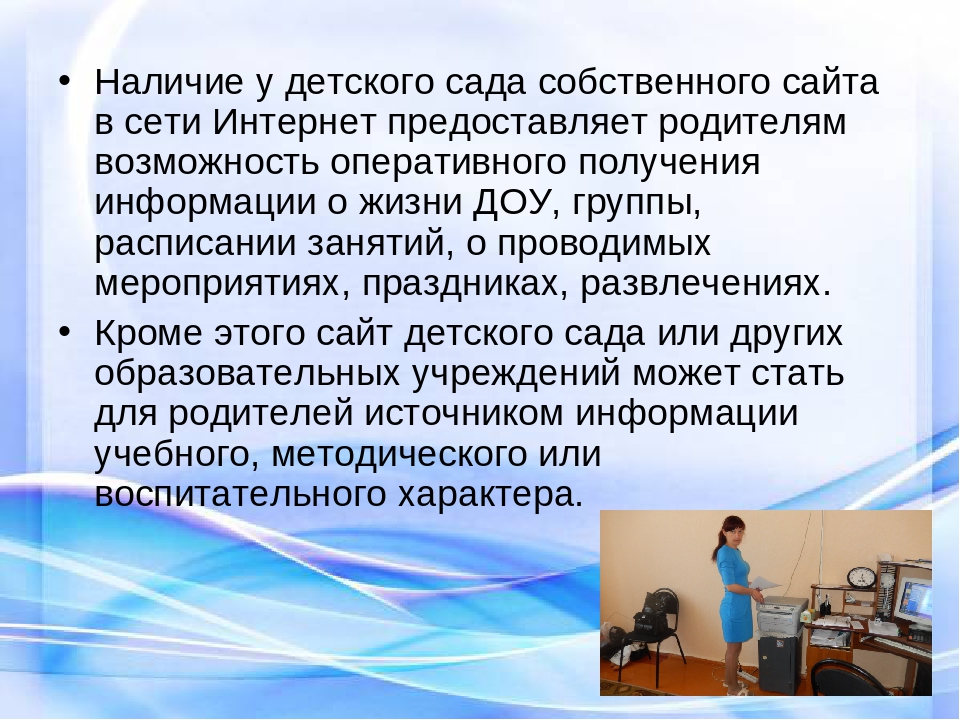 • Наличие у детского сада собственного сайта в сети Интернет предоставляет родителям возможность оперативного получения информации о жизни ДОУ, группы, расписании занятий, о проводимых мероприятиях, праздниках, развлечениях.

• Кроме этого сайт детского сада или других образовательных учреждений может стать для родителей источником информации учебного, методического или воспитательного характера.